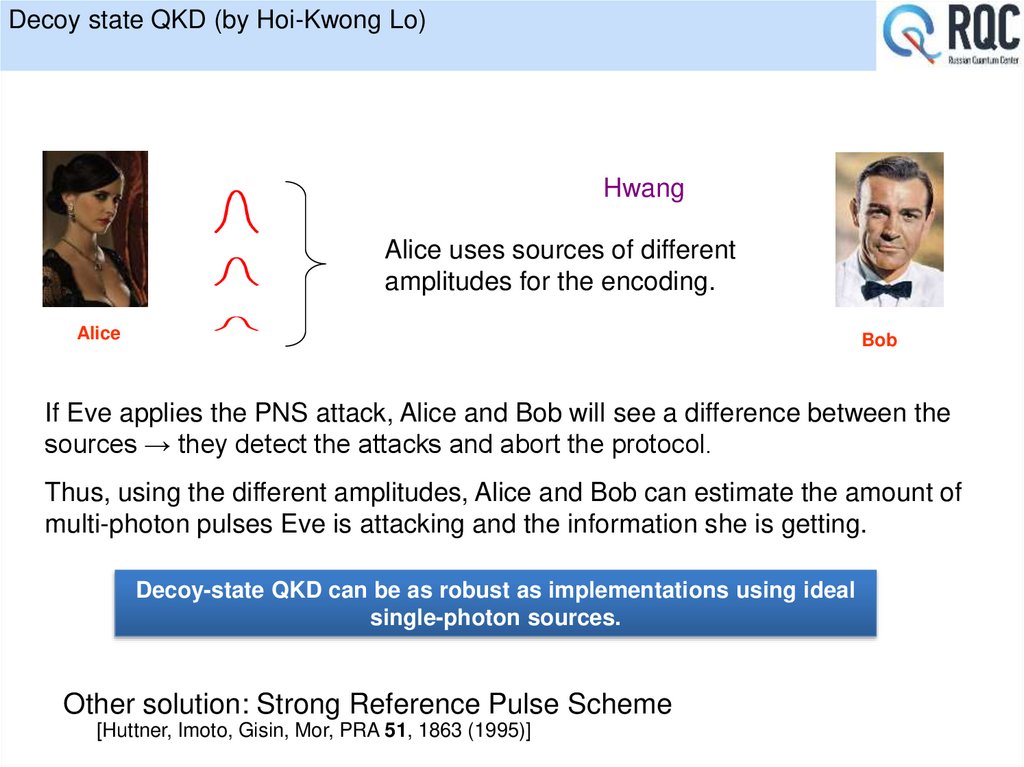 Decoy state QKD (by Hoi-Kwong Lo)

RQC
Russian Quantum Center

Hwang

Alice uses sources of different amplitudes for the encoding.

Alice

Bob

If Eve applies the PNS attack, Alice and Bob will see a difference between the sources → they detect the attacks and abort the protocol.

Thus, using the different amplitudes, Alice and Bob can estimate the amount of multi-photon pulses Eve is attacking and the information she is getting.

Decoy-state QKD can be as robust as implementations using ideal single-photon sources.

Other solution: Strong Reference Pulse Scheme
[Huttner, Imoto, Gisin, Mor, PRA 51, 1863 (1995)]